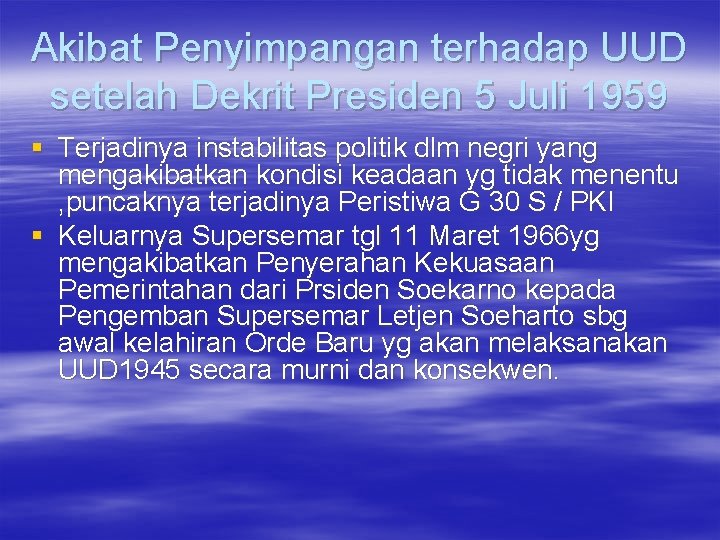 Akibat Penyimpangan terhadap UUD setelah Dekrit Presiden 5 Juli 1959

▪ Terjadinya instabilitas politik dlm negri yang mengakibatkan kondisi keadaan yg tidak menentu ,puncaknya terjadinya Peristiwa G 30 S / PKI
▪ Keluarnya Supersemar tgl 11 Maret 1966yg mengakibatkan Penyerahan Kekuasaan Pemerintahan dari Prsiden Soekarno kepada Pengemban Supersemar Letjen Soeharto sbg awal kelahiran Orde Baru yg akan melaksanakan UUD1945 secara murni dan konsekwen.